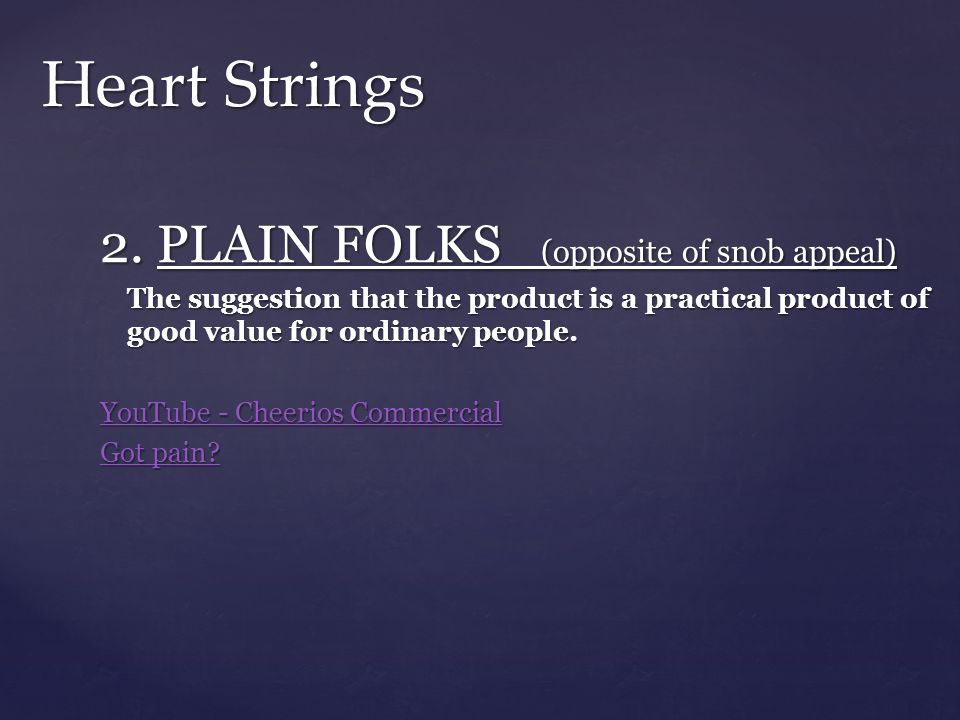 Heart Strings

2. PLAIN FOLKS (opposite of snob appeal)

The suggestion that the product is a practical product of good value for ordinary people.

YouTube - Cheerios Commercial
Got pain?